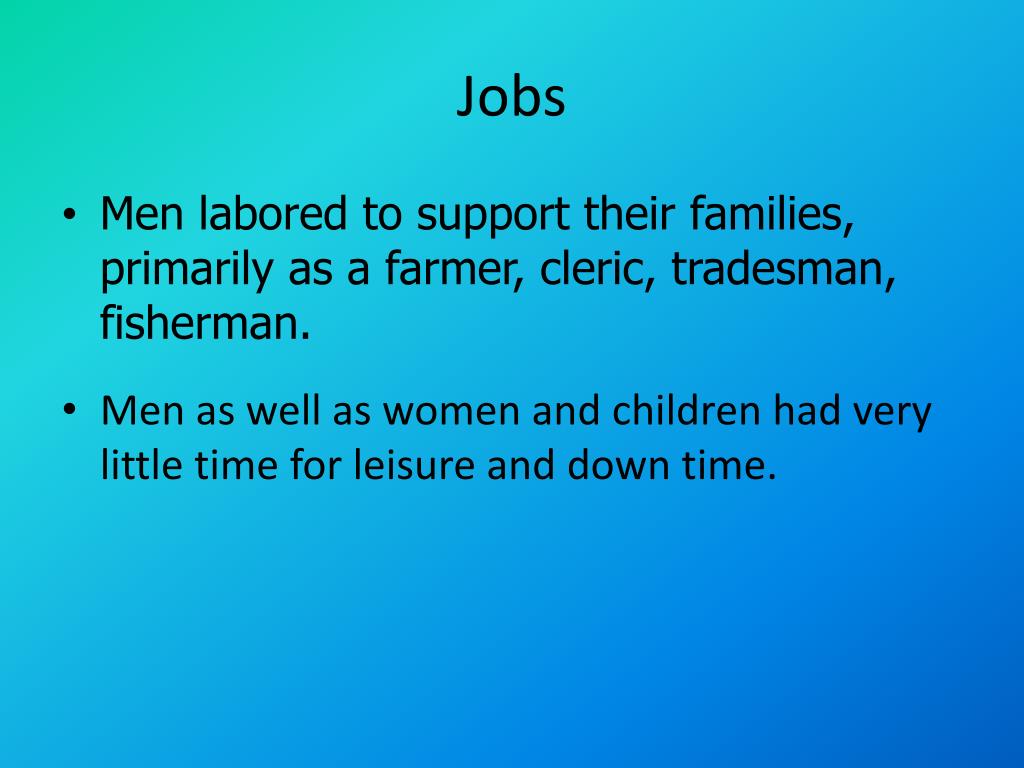 Jobs

• Men labored to support their families, primarily as a farmer, cleric, tradesman, fisherman.

• Men as well as women and children had very little time for leisure and down time.